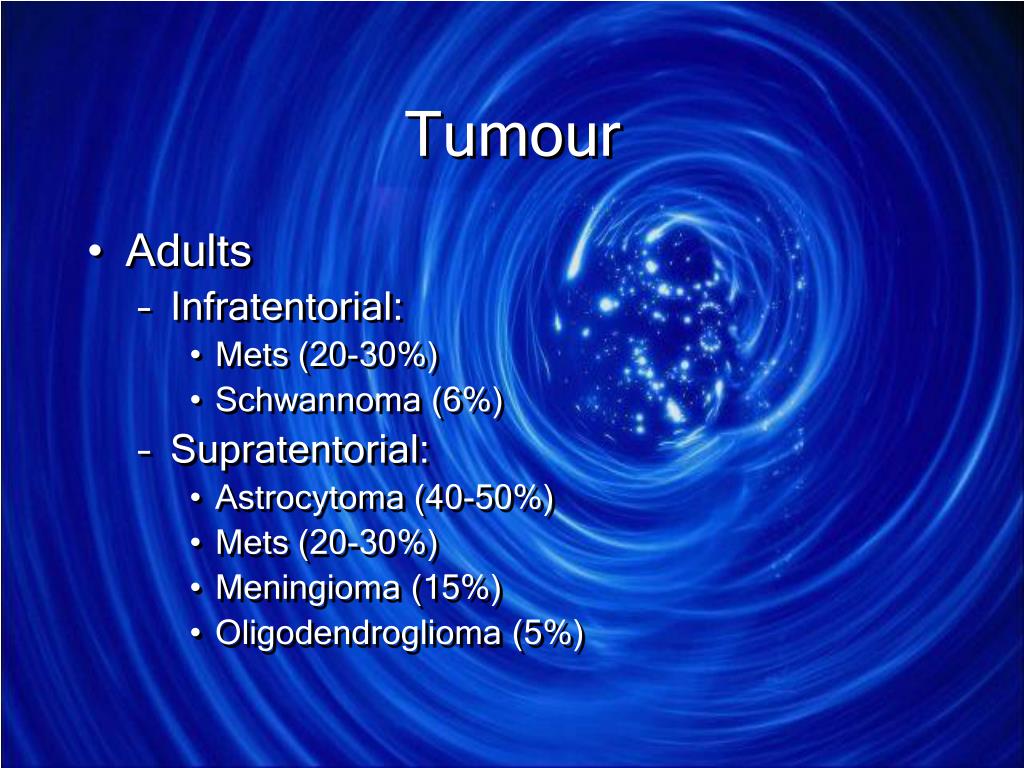 Tumour

• Adults
– Infratentorial:
• Mets (20-30%)
• Schwannoma (6%)
– Supratentorial:
• Astrocytoma (40-50%)
• Mets (20-30%)
• Meningioma (15%)
• Oligodendroglioma (5%)